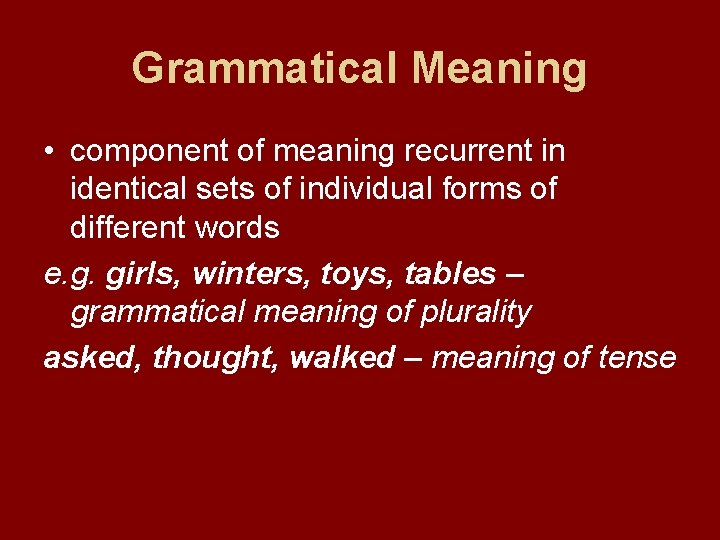 Grammatical Meaning

• component of meaning recurrent in identical sets of individual forms of different words

e.g. girls, winters, toys, tables – grammatical meaning of plurality

asked, thought, walked – meaning of tense